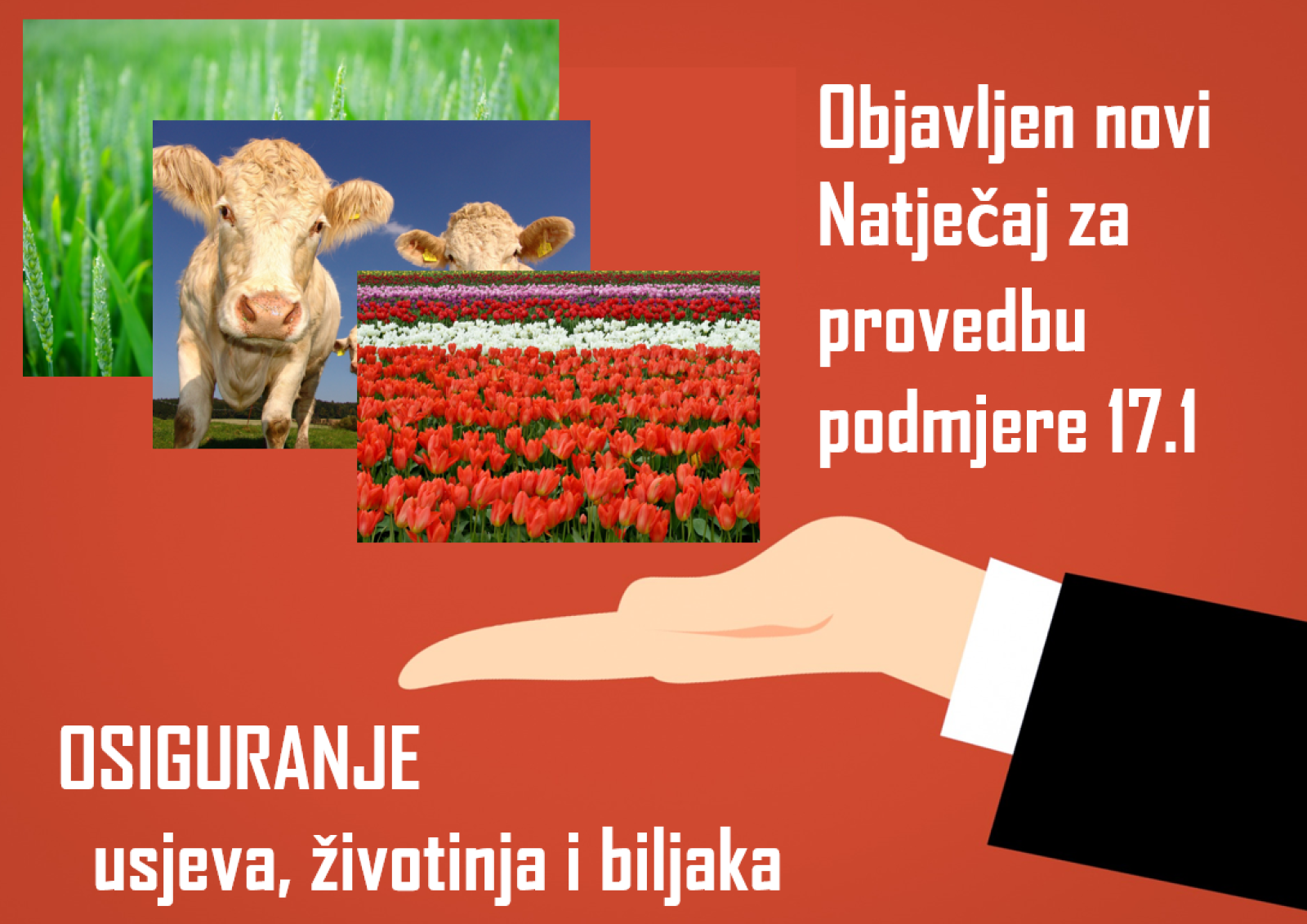 Objavljen novi Natječaj za provedbu podmjere 17.1

OSIGURANJE
usjeva, životinja i biljaka